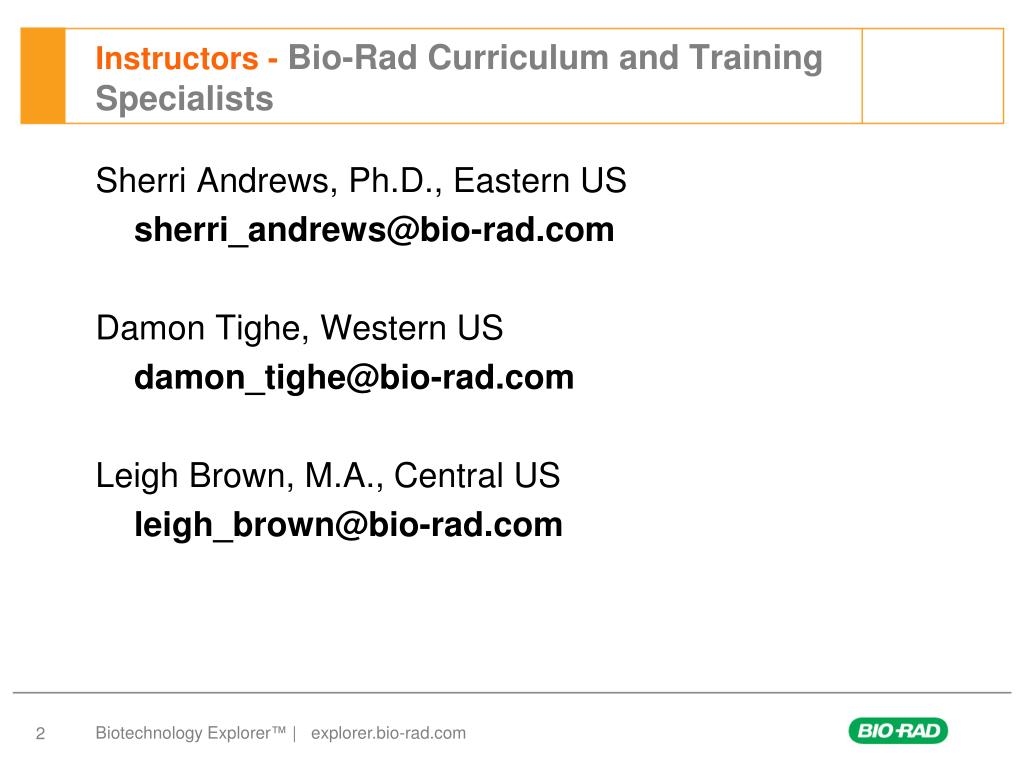 Instructors - Bio-Rad Curriculum and Training Specialists

Sherri Andrews, Ph.D., Eastern US
sherri_andrews@bio-rad.com

Damon Tighe, Western US
damon_tighe@bio-rad.com

Leigh Brown, M.A., Central US
leigh_brown@bio-rad.com

2 Biotechnology Explorer™ | explorer.bio-rad.com

BIO-RAD